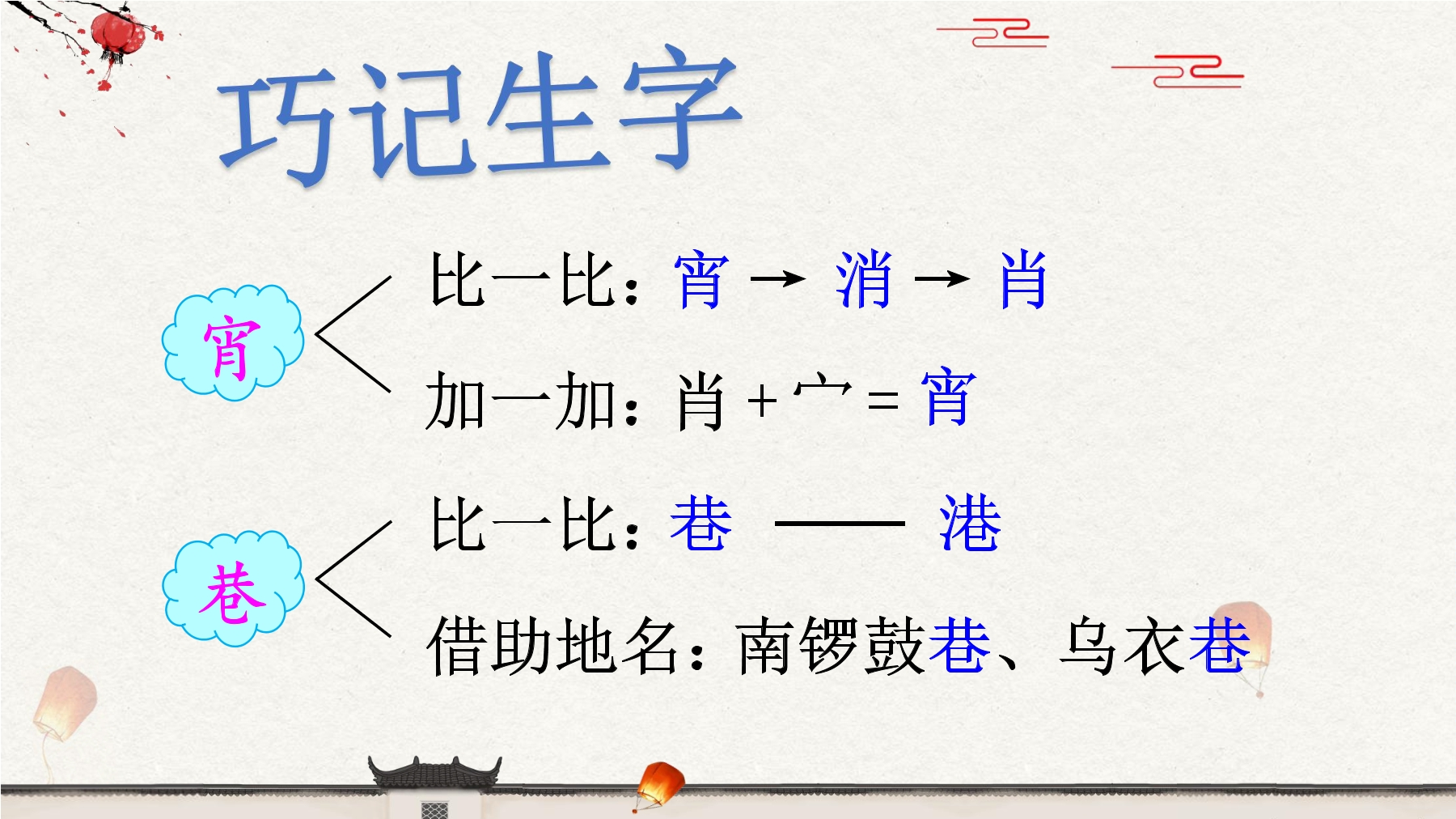 巧记生字

宵

比一比：宵 → 消 → 肖

加一加：肖 + 宀 = 宵

巷

比一比：巷 —— 港

借助地名：南锣鼓巷、乌衣巷